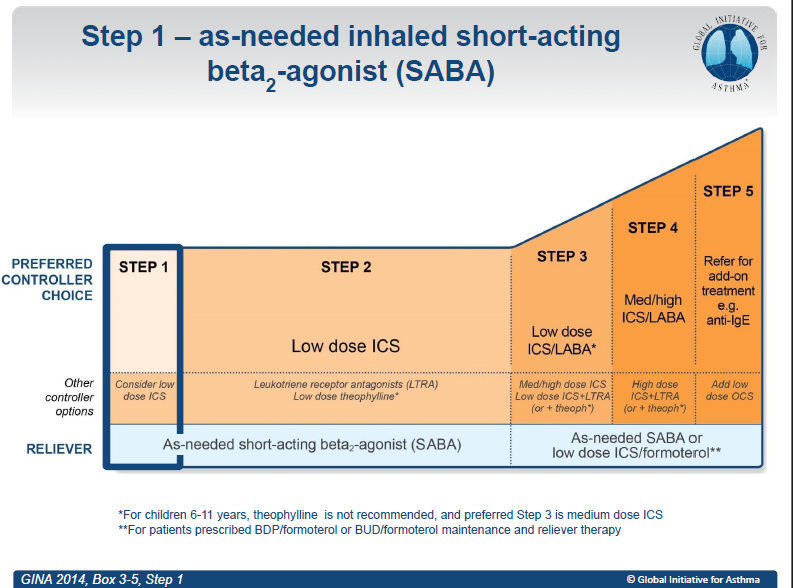 Step 1 – as-needed inhaled short-acting beta$_2$-agonist (SABA)

GLOBAL INITIATIVE FOR ASTHMA

PREFERRED CONTROLLER CHOICE

STEP 1

STEP 2

Low dose ICS

STEP 3

Low dose ICS/LABA*

STEP 4

Med/high ICS/LABA

STEP 5

Refer for add-on treatment e.g. anti-IgE

Other controller options

Consider low dose ICS

Leukotriene receptor antagonists (LTRA)
Low dose theophylline*

Med/high dose ICS
Low dose ICS+LTRA
(or + theoph*)

High dose ICS+LTRA
(or + theoph*)

Add low dose OCS

RELIEVER

As-needed short-acting beta$_2$-agonist (SABA)

As-needed SABA or low dose ICS/formoterol**

*For children 6-11 years, theophylline is not recommended, and preferred Step 3 is medium dose ICS
**For patients prescribed BDP/formoterol or BUD/formoterol maintenance and reliever therapy

GINA 2014, Box 3-5, Step 1

© Global Initiative for Asthma